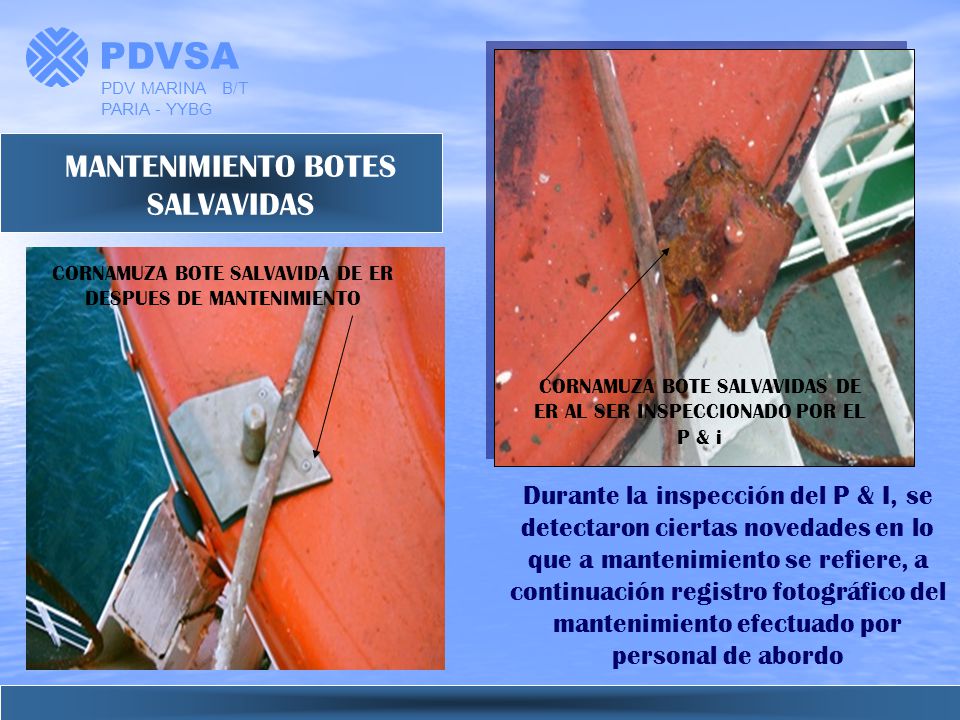 PDVSA
PDV MARINA B/T
PARIA - YYBG

MANTENIMIENTO BOTES SALVAVIDAS

CORNAMUZA BOTE SALVAVIDA DE ER DESPUES DE MANTENIMIENTO

CORNAMUZA BOTE SALVAVIDAS DE ER AL SER INSPECCIONADO POR EL P & i

Durante la inspección del P & I, se detectaron ciertas novedades en lo que a mantenimiento se refiere, a continuación registro fotográfico del mantenimiento efectuado por personal de abordo